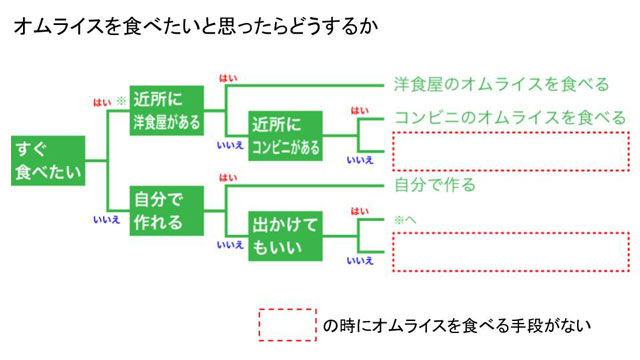 オムライスを食べたいと思ったらどうするか

すぐ食べたい

はい ※

近所に洋食屋がある

はい

洋食屋のオムライスを食べる

いいえ

近所にコンビニがある

はい

コンビニのオムライスを食べる

いいえ

いいえ

自分で作れる

はい

自分で作る

いいえ

出かけてもいい

はい

※へ

いいえ

の時にオムライスを食べる手段がない